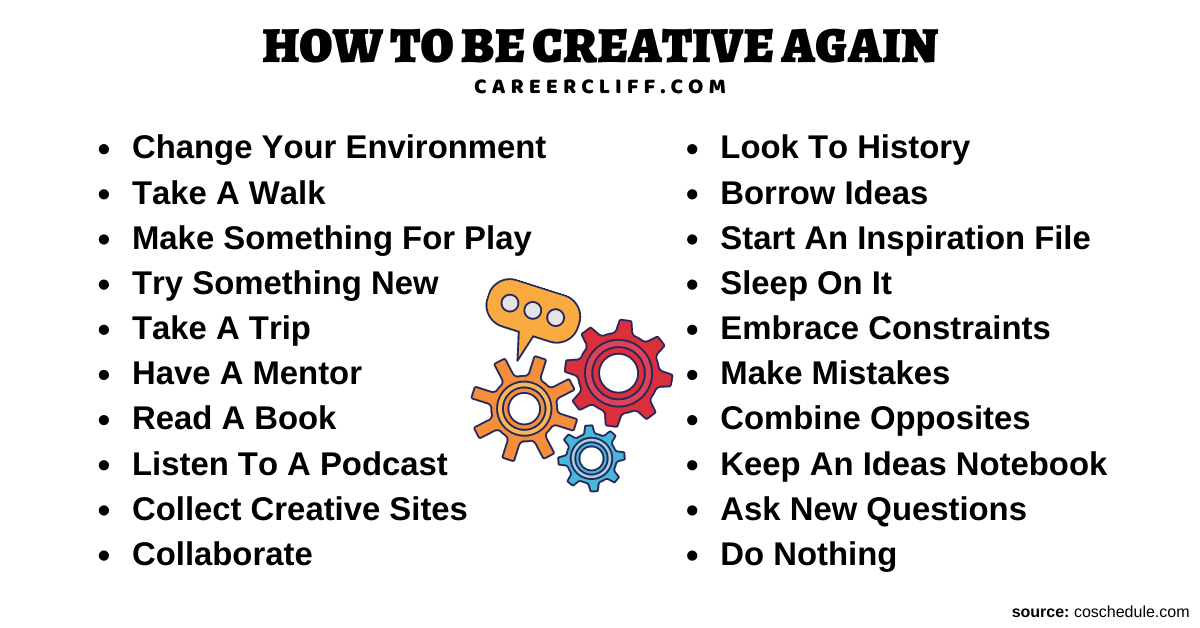 HOW TO BE CREATIVE AGAIN
CAREERCLIFF.COM

- Change Your Environment
- Take A Walk
- Make Something For Play
- Try Something New
- Take A Trip
- Have A Mentor
- Read A Book
- Listen To A Podcast
- Collect Creative Sites
- Collaborate

- Look To History
- Borrow Ideas
- Start An Inspiration File
- Sleep On It
- Embrace Constraints
- Make Mistakes
- Combine Opposites
- Keep An Ideas Notebook
- Ask New Questions
- Do Nothing

source: coschedule.com